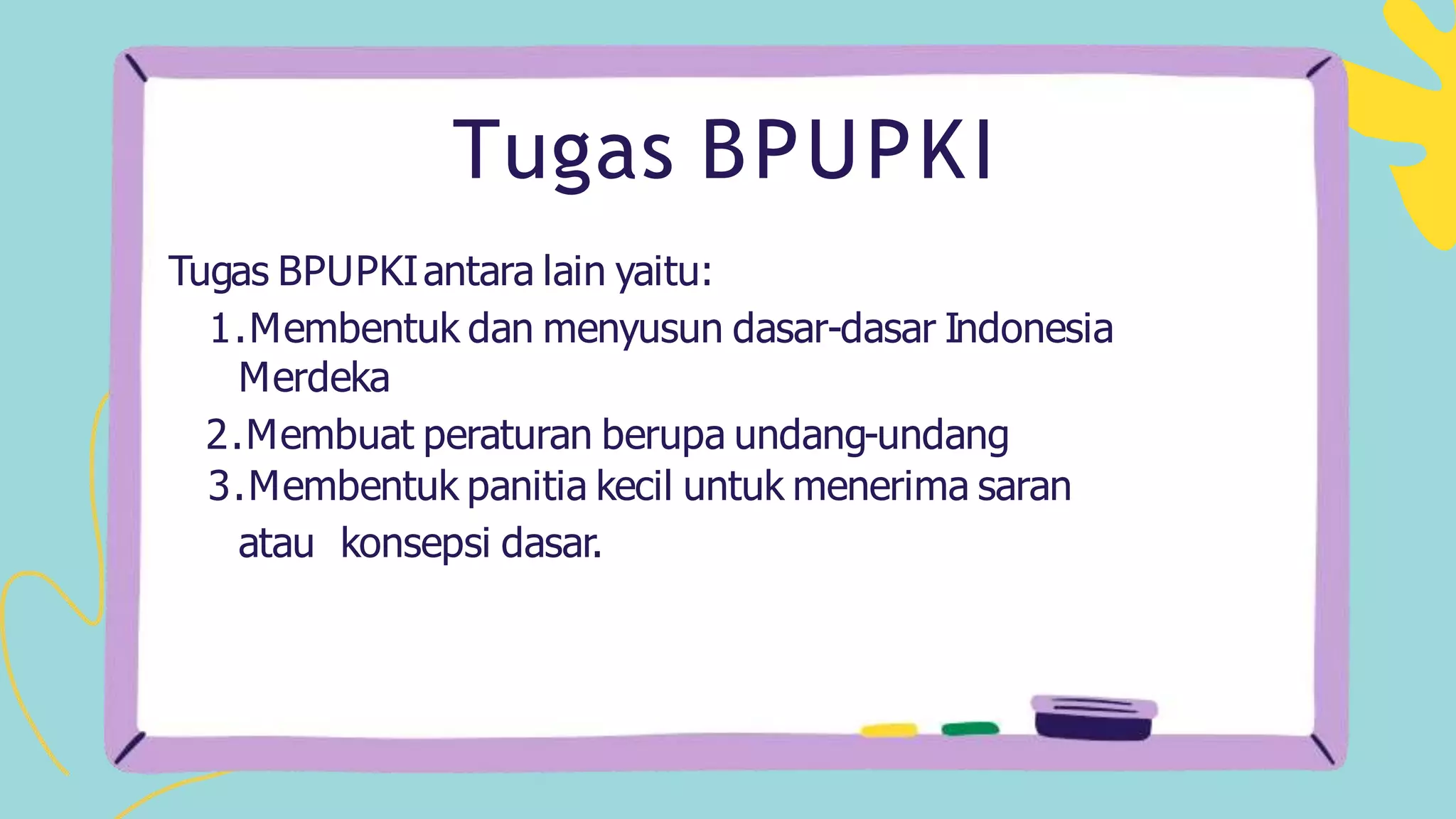 Tugas BPUPKI

Tugas BPUPKI antara lain yaitu:

1. Membentuk dan menyusun dasar-dasar Indonesia Merdeka
2. Membuat peraturan berupa undang-undang
3. Membentuk panitia kecil untuk menerima saran atau konsepsi dasar.